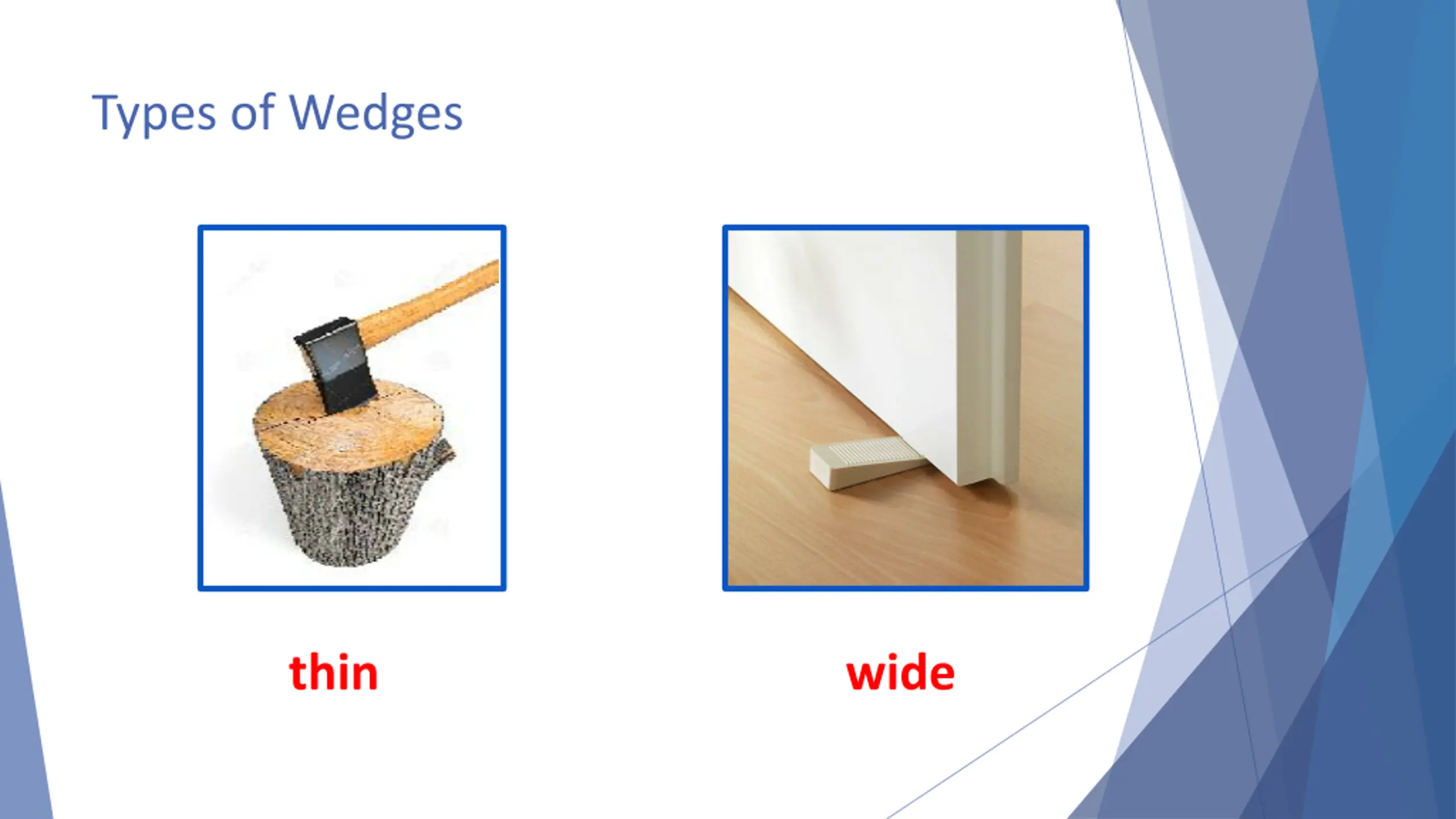 Types of Wedges

thin

wide